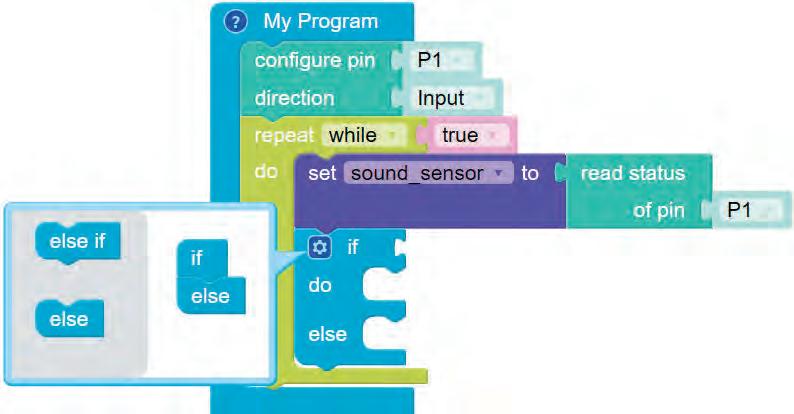 ? My Program
configure pin P1
direction Input
repeat while true
do set sound_sensor to read status of pin P1
else if
else
if
else
if
do
else